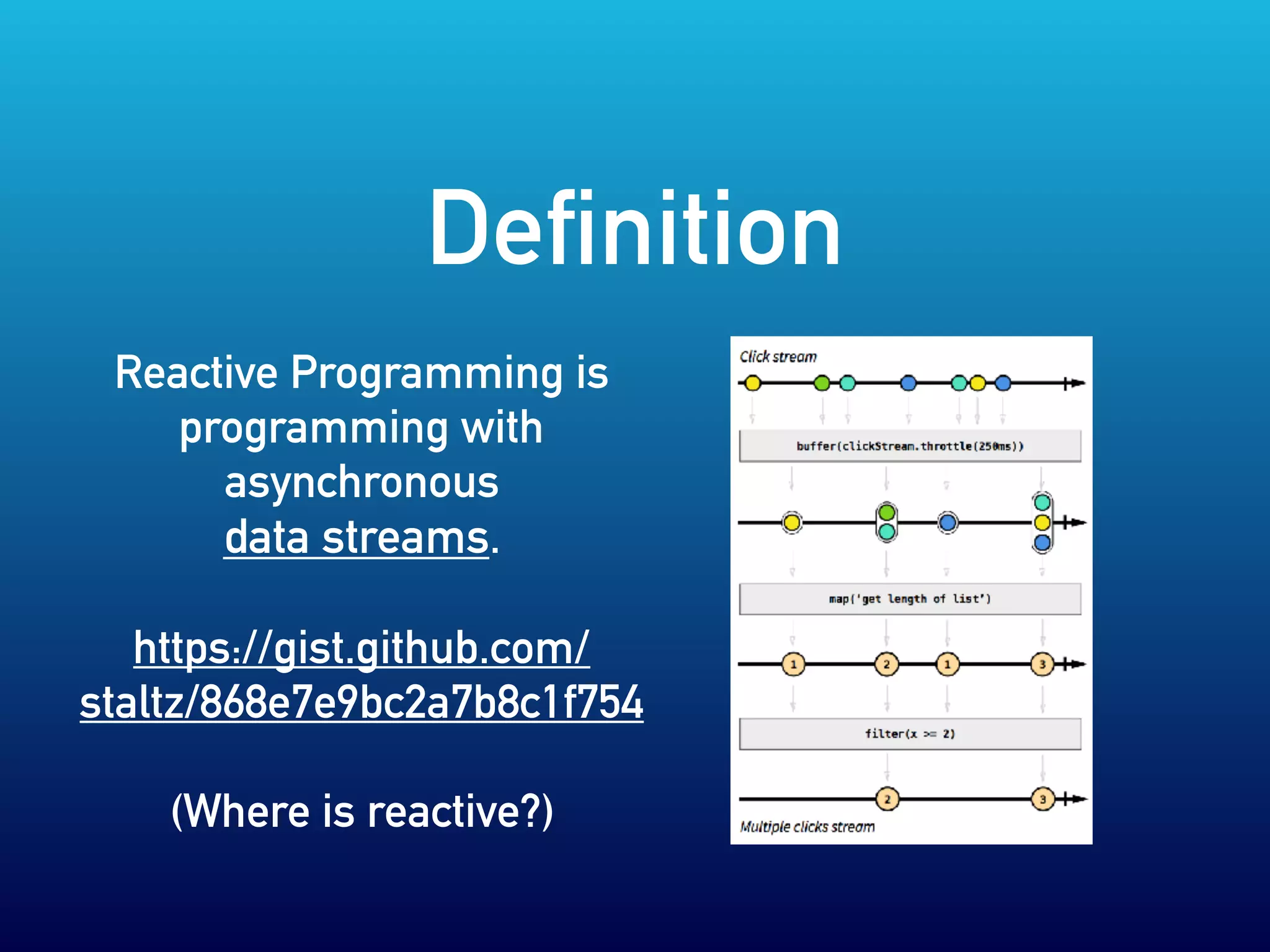 Definition

Reactive Programming is programming with asynchronous data streams.

https://gist.github.com/staltz/868e7e9bc2a7b8c1f754

(Where is reactive?)

Click stream

buffer(clickStream.throttle(250ms))

map('get length of list')

1 2 1 3

filter(x >= 2)

2 3

Multiple clicks stream